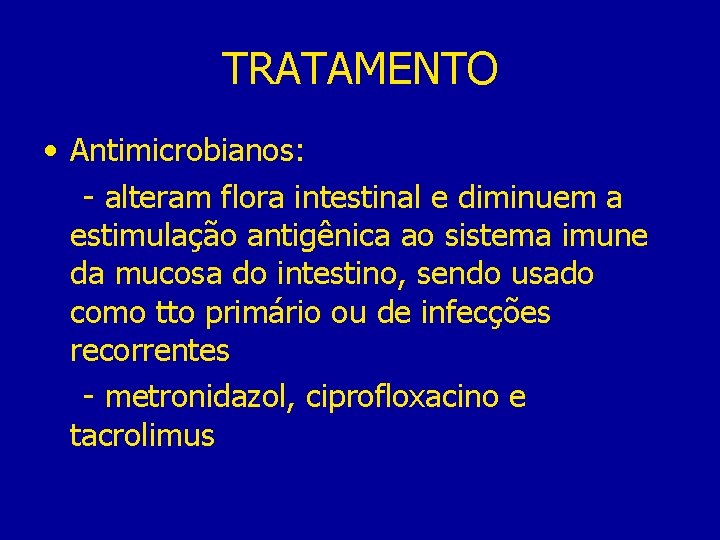 TRATAMENTO

• Antimicrobianos:

- alteram flora intestinal e diminuem a estimulação antigênica ao sistema imune da mucosa do intestino, sendo usado como tto primário ou de infecções recorrentes

- metronidazol, ciprofloxacino e tacrolimus